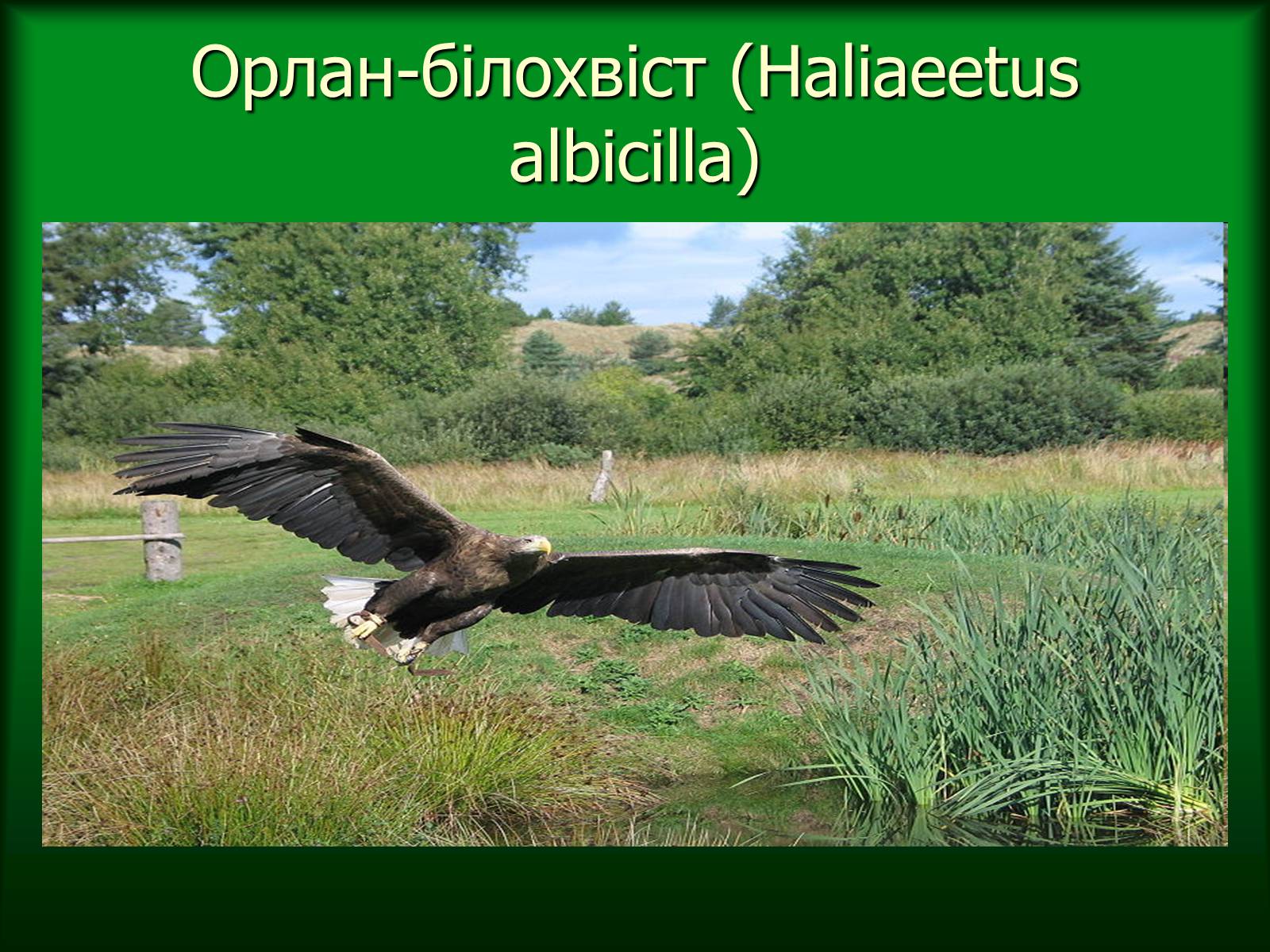 Орлан-білохвіст (Haliaeetus albicilla)